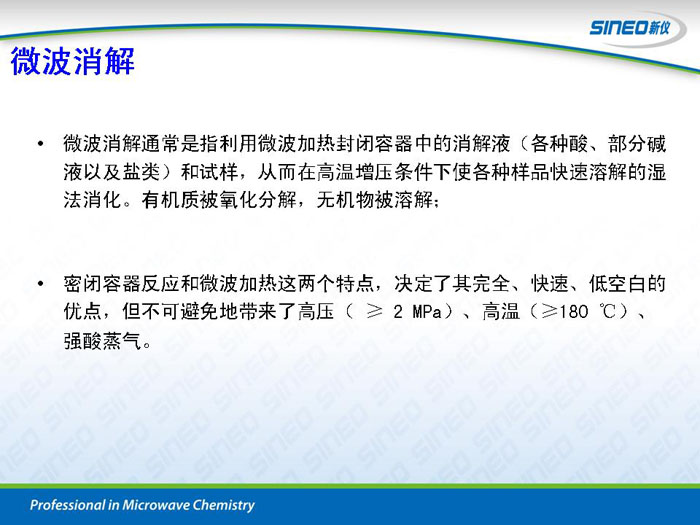 SINEO新仪

微波消解

• 微波消解通常是指利用微波加热封闭容器中的消解液（各种酸、部分碱液以及盐类）和试样，从而在高温增压条件下使各种样品快速溶解的湿法消化。有机质被氧化分解，无机物被溶解；

• 密闭容器反应和微波加热这两个特点，决定了其完全、快速、低空白的优点，但不可避免地带来了高压（ ≥ 2 MPa）、高温（≥180 ℃）、强酸蒸气。

Professional in Microwave Chemistry